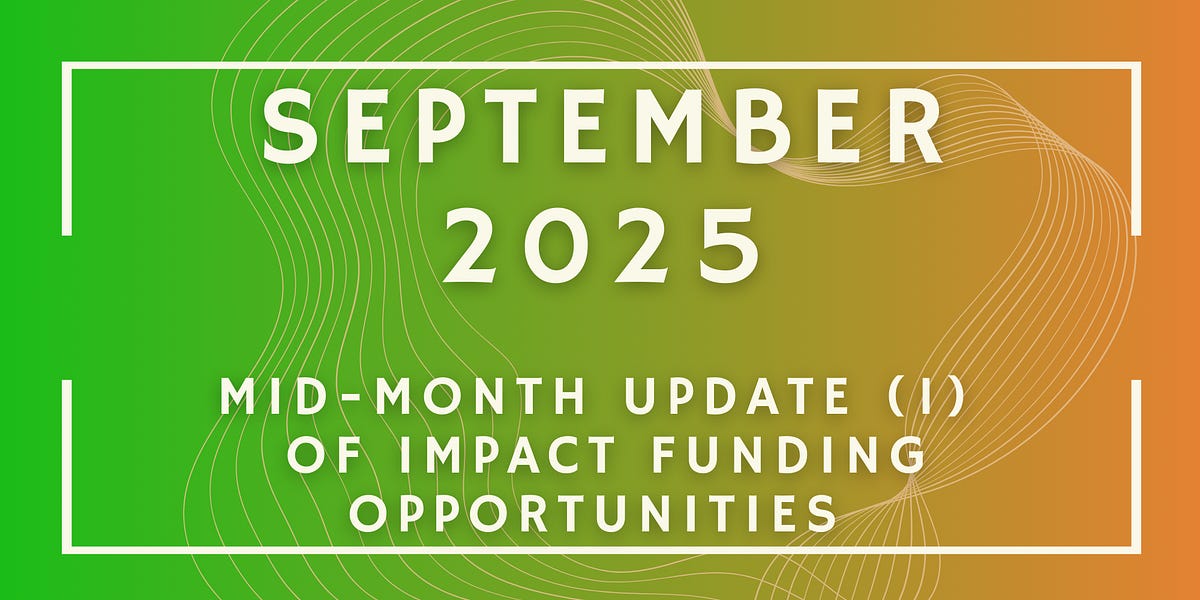 SEPTEMBER 2025

MID-MONTH UPDATE (I) OF IMPACT FUNDING OPPORTUNITIES